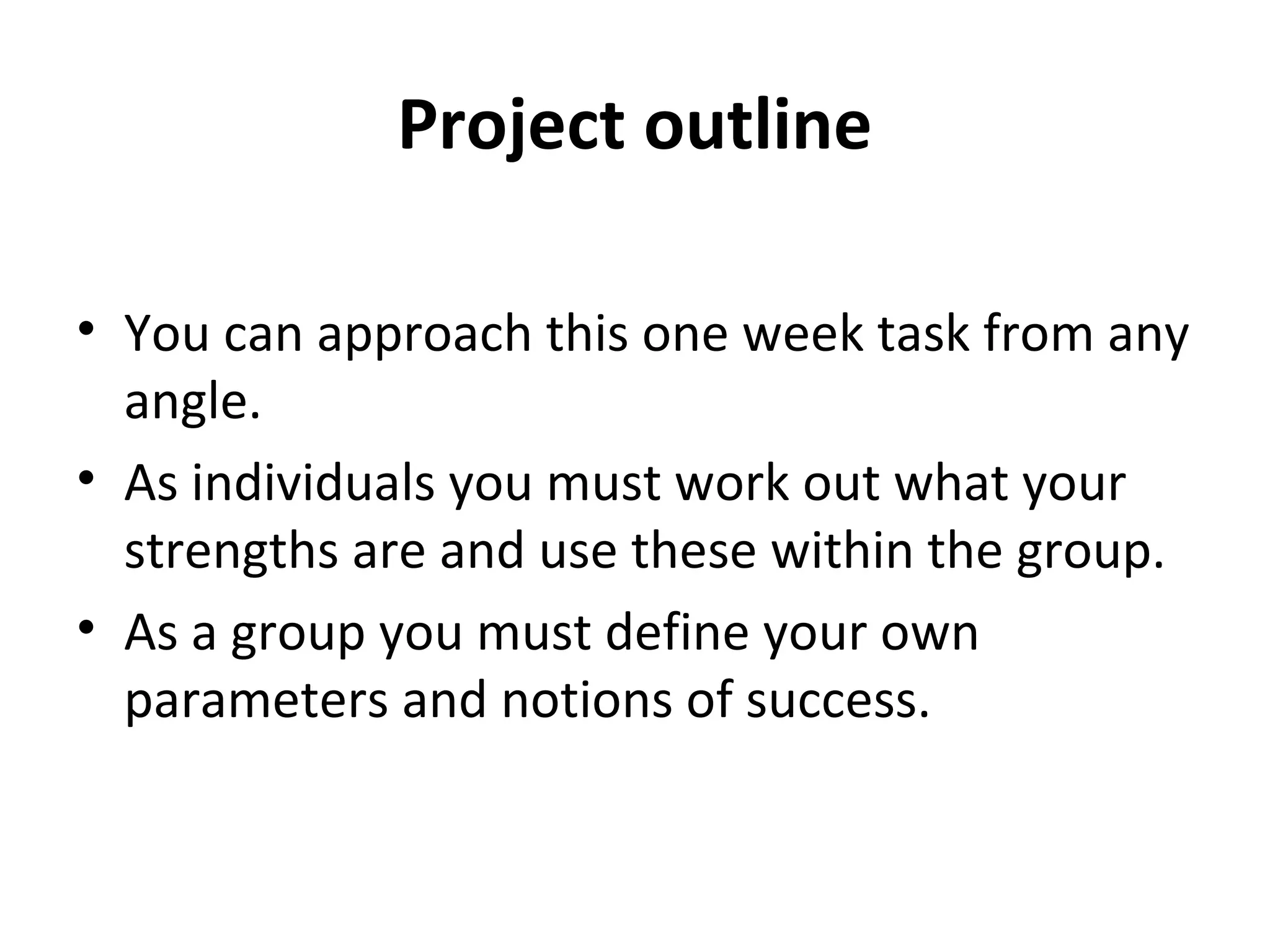 Project outline

• You can approach this one week task from any angle.
• As individuals you must work out what your strengths are and use these within the group.
• As a group you must define your own parameters and notions of success.